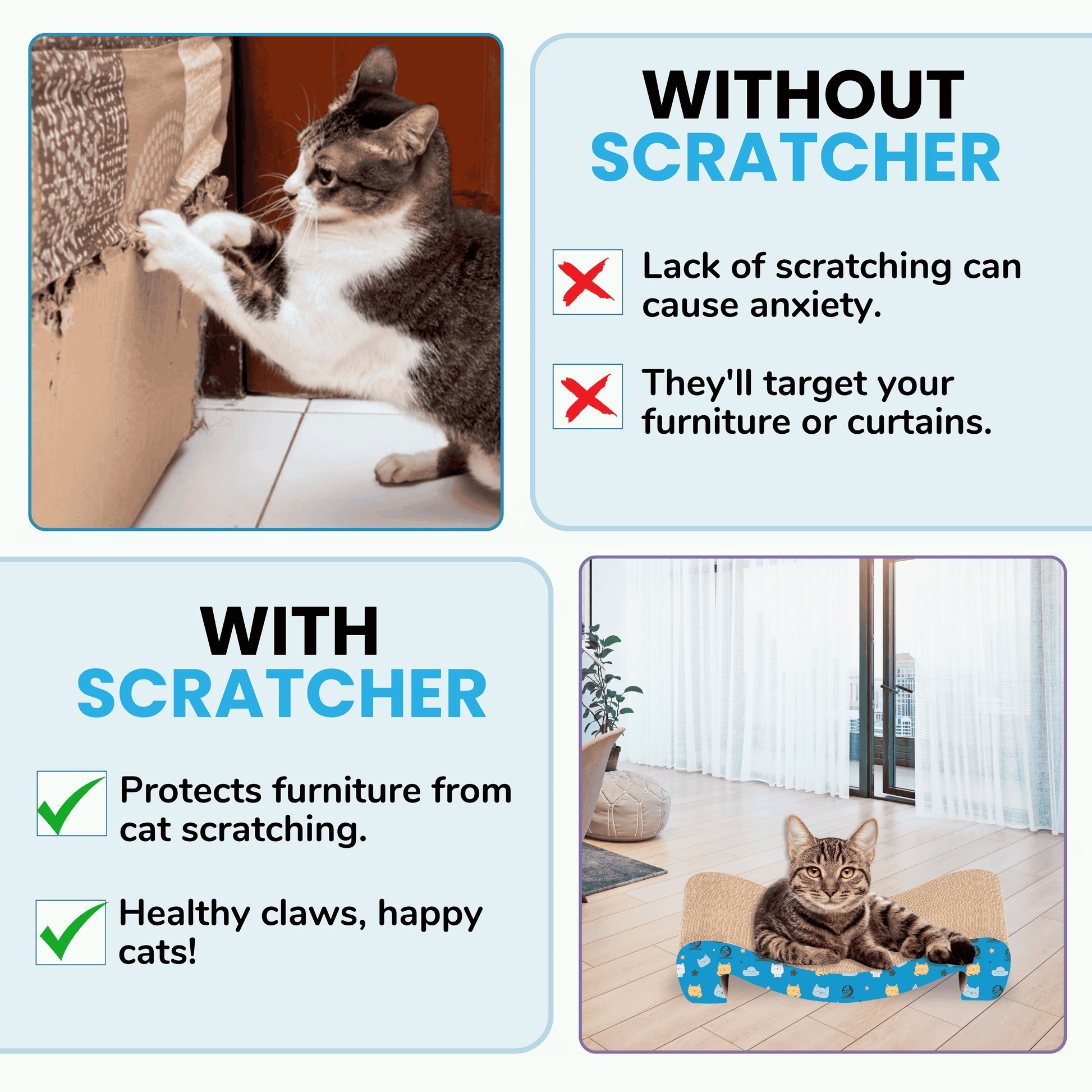 WITHOUT
SCRATCHER

Lack of scratching can cause anxiety.

They'll target your furniture or curtains.

WITH
SCRATCHER

Protects furniture from cat scratching.

Healthy claws, happy cats!